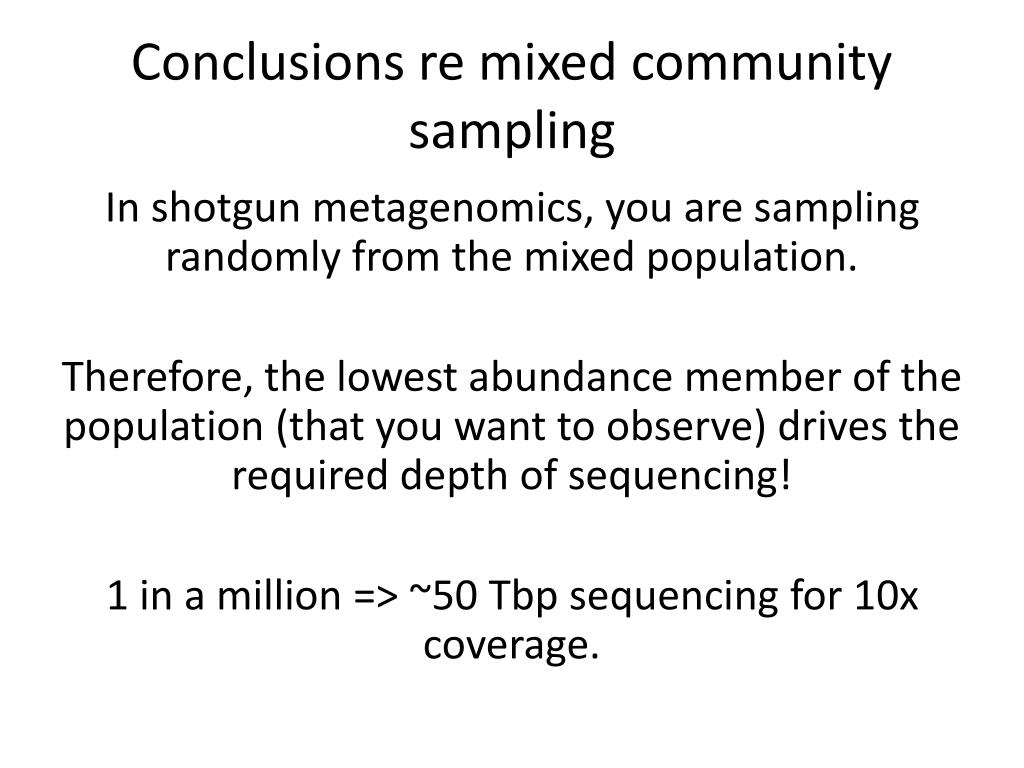 Conclusions re mixed community sampling

In shotgun metagenomics, you are sampling randomly from the mixed population.

Therefore, the lowest abundance member of the population (that you want to observe) drives the required depth of sequencing!

1 in a million => ~50 Tbp sequencing for 10x coverage.